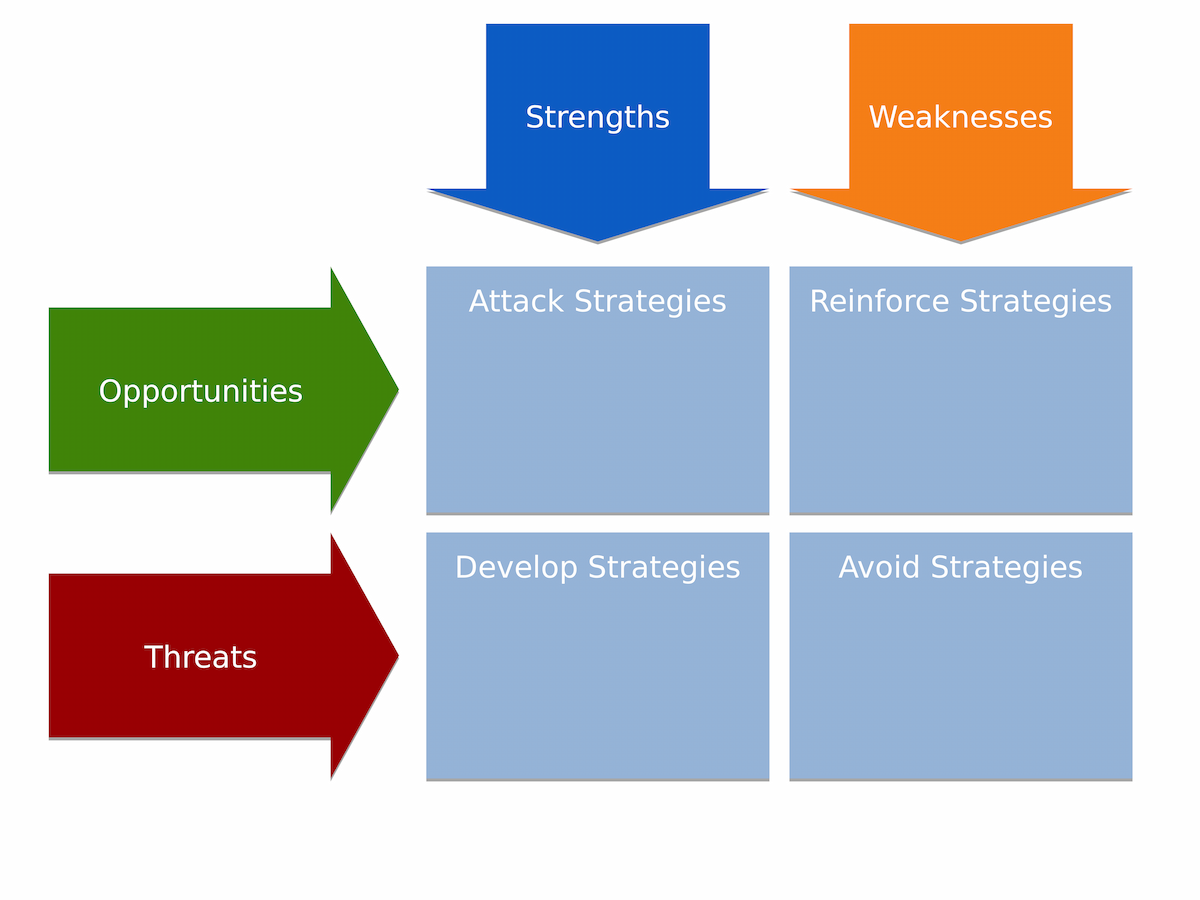 Strengths

Weaknesses

Opportunities

Attack Strategies

Reinforce Strategies

Threats

Develop Strategies

Avoid Strategies